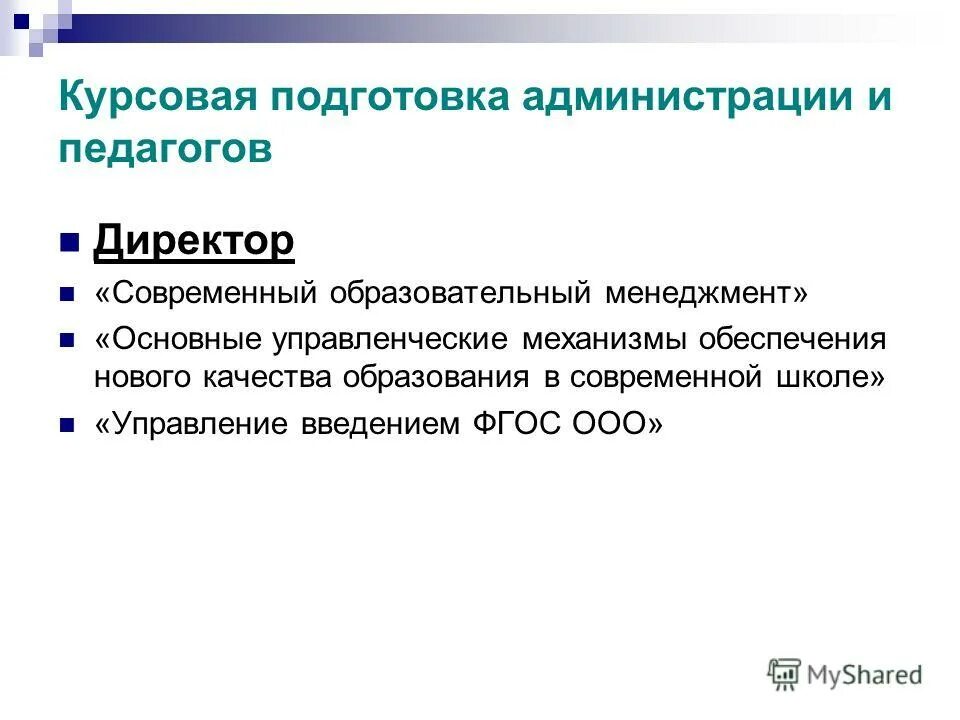 Курсовая подготовка администрации и педагогов

Директор

«Современный образовательный менеджмент»

«Основные управленческие механизмы обеспечения нового качества образования в современной школе»

«Управление введением ФГОС ООО»

MyShared